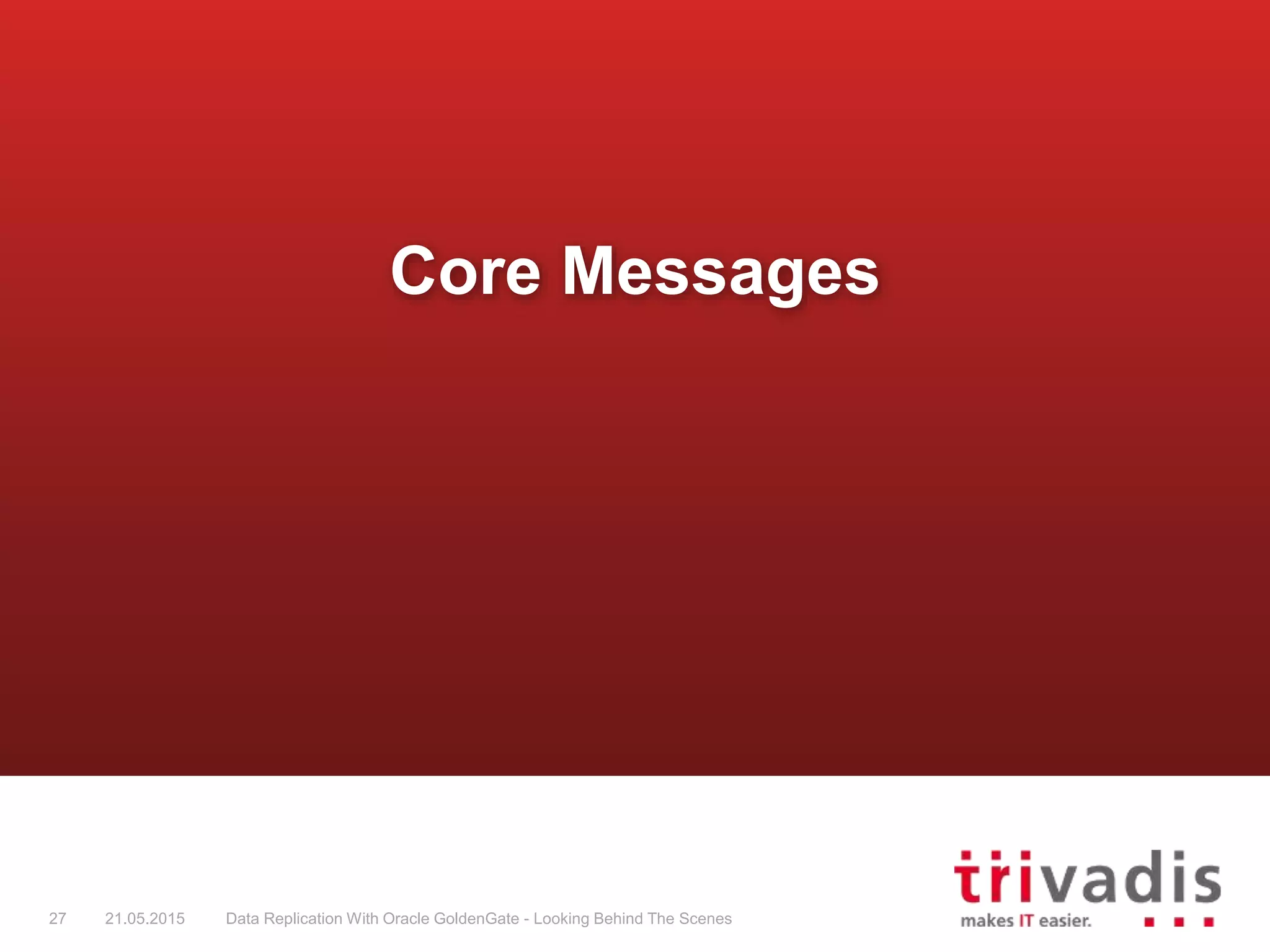 Core Messages

27 21.05.2015 Data Replication With Oracle GoldenGate - Looking Behind The Scenes

trivadis
makes IT easier.